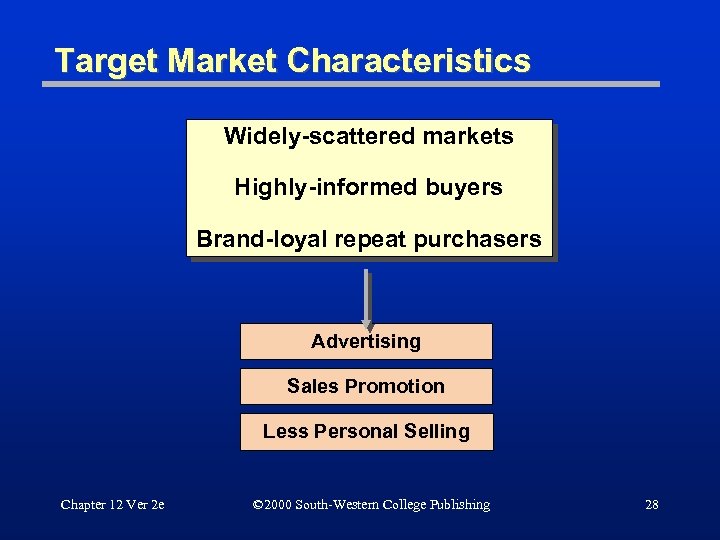 Target Market Characteristics

Widely-scattered markets

Highly-informed buyers

Brand-loyal repeat purchasers

Advertising

Sales Promotion

Less Personal Selling

Chapter 12 Ver 2e

©2000 South-Western College Publishing

28